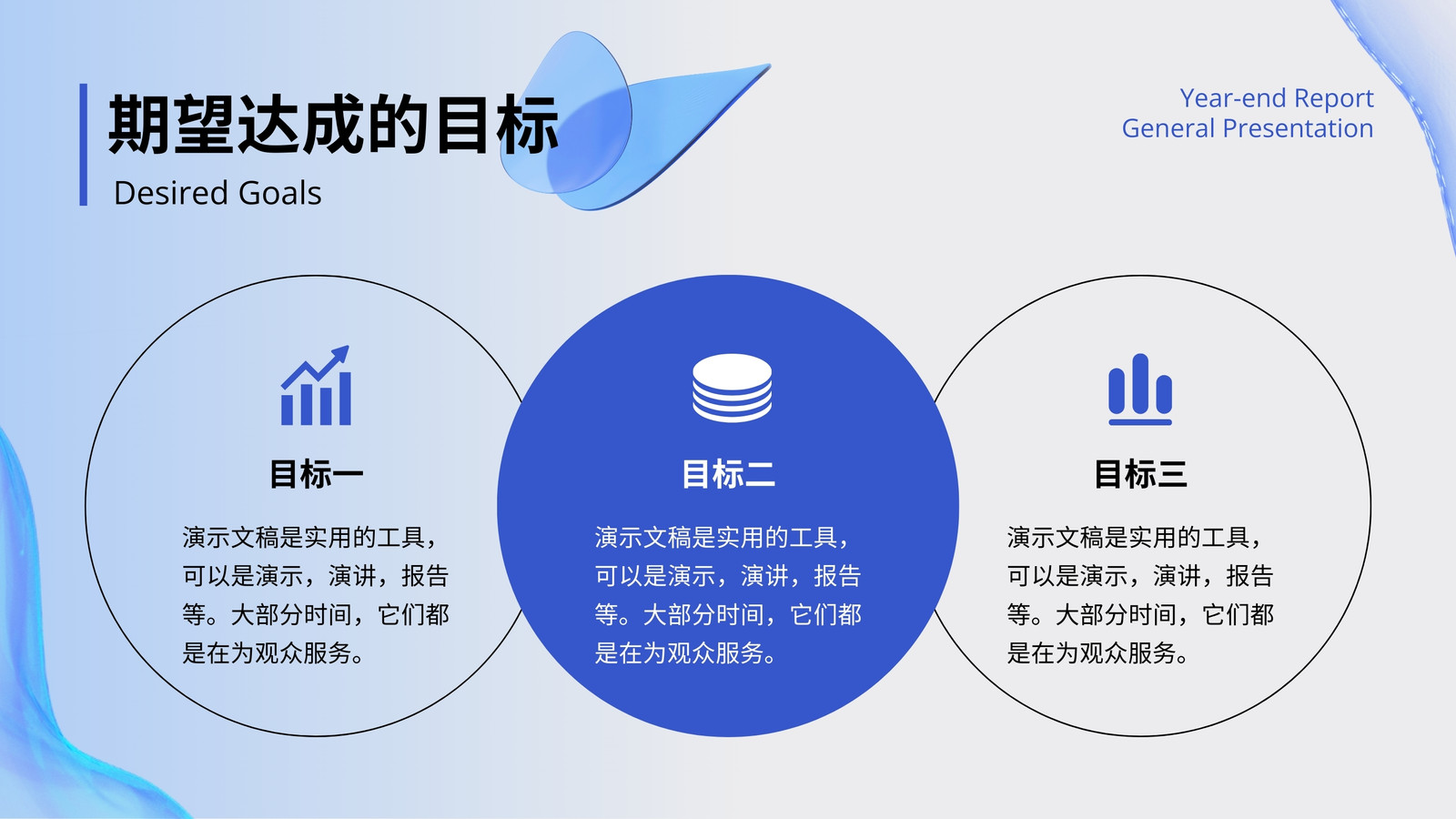 期望达成的目标
Desired Goals

Year-end Report
General Presentation

目标一

演示文稿是实用的工具，可以是演示，演讲，报告等。大部分时间，它们都是在为观众服务。

目标二

演示文稿是实用的工具，可以是演示，演讲，报告等。大部分时间，它们都是在为观众服务。

目标三

演示文稿是实用的工具，可以是演示，演讲，报告等。大部分时间，它们都是在为观众服务。